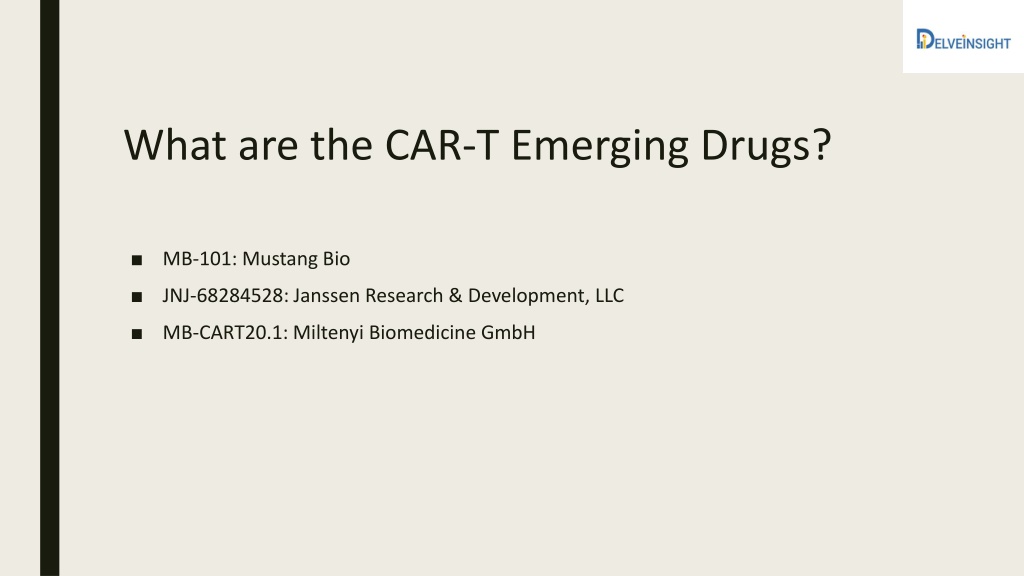 DELVEINSIGHT

What are the CAR-T Emerging Drugs?

■ MB-101: Mustang Bio
■ JNJ-68284528: Janssen Research & Development, LLC
■ MB-CART20.1: Miltenyi Biomedicine GmbH